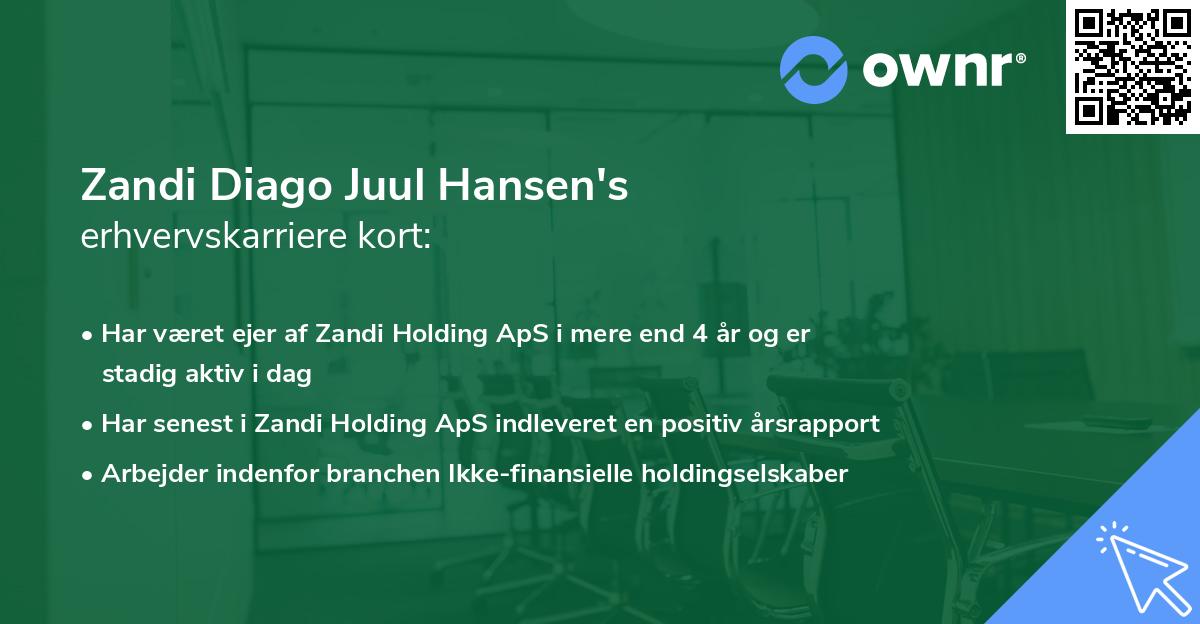 ownr®

Zandi Diago Juul Hansen's
erhvervskarriere kort:

• Har været ejer af Zandi Holding ApS i mere end 4 år og er stadig aktiv i dag
• Har senest i Zandi Holding ApS indleveret en positiv årsrapport
• Arbejder indenfor branchen Ikke-finansielle holdingselskaber